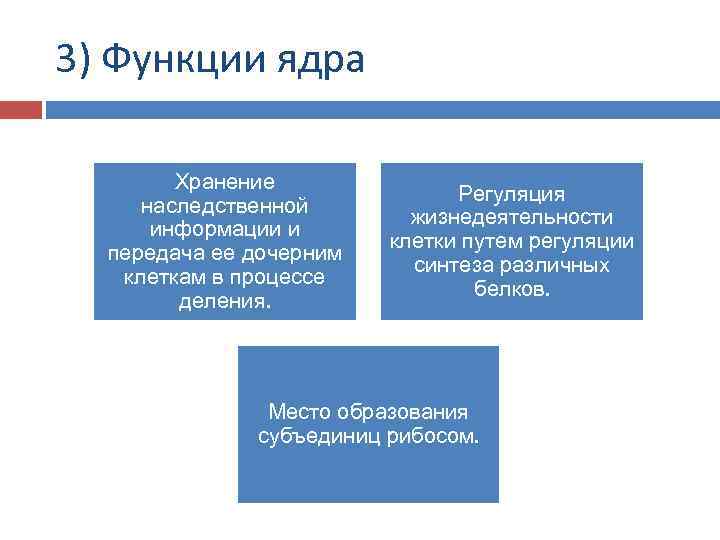 3) Функции ядра

Хранение наследственной информации и передача ее дочерним клеткам в процессе деления.

Регуляция жизнедеятельности клетки путем регуляции синтеза различных белков.

Место образования субъединиц рибосом.